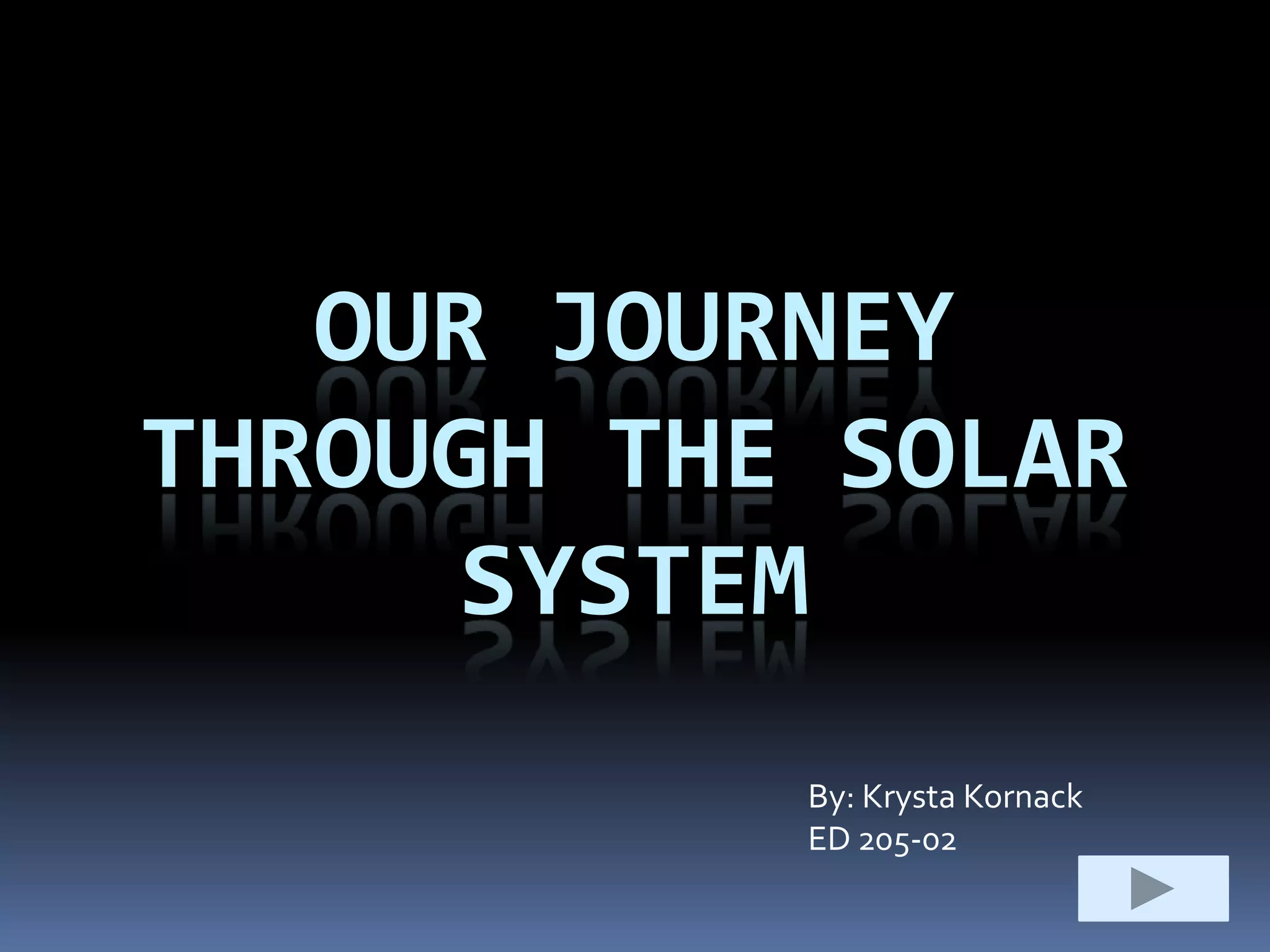 OUR JOURNEY THROUGH THE SOLAR SYSTEM

By: Krysta Kornack
ED 205-02